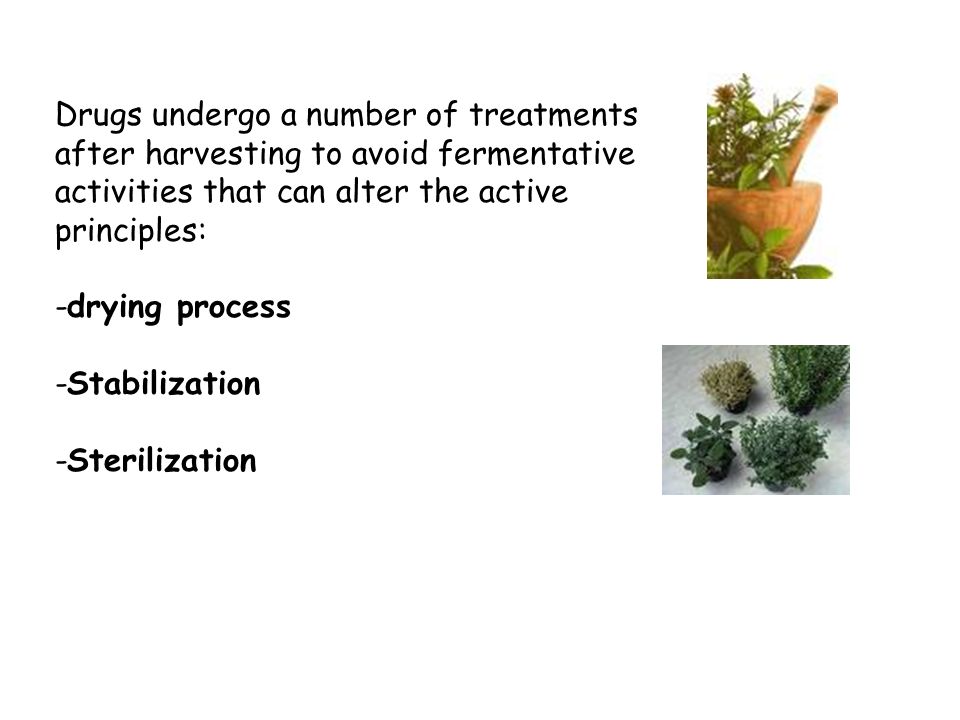 Drugs undergo a number of treatments after harvesting to avoid fermentative activities that can alter the active principles:

-drying process

-Stabilization

-Sterilization